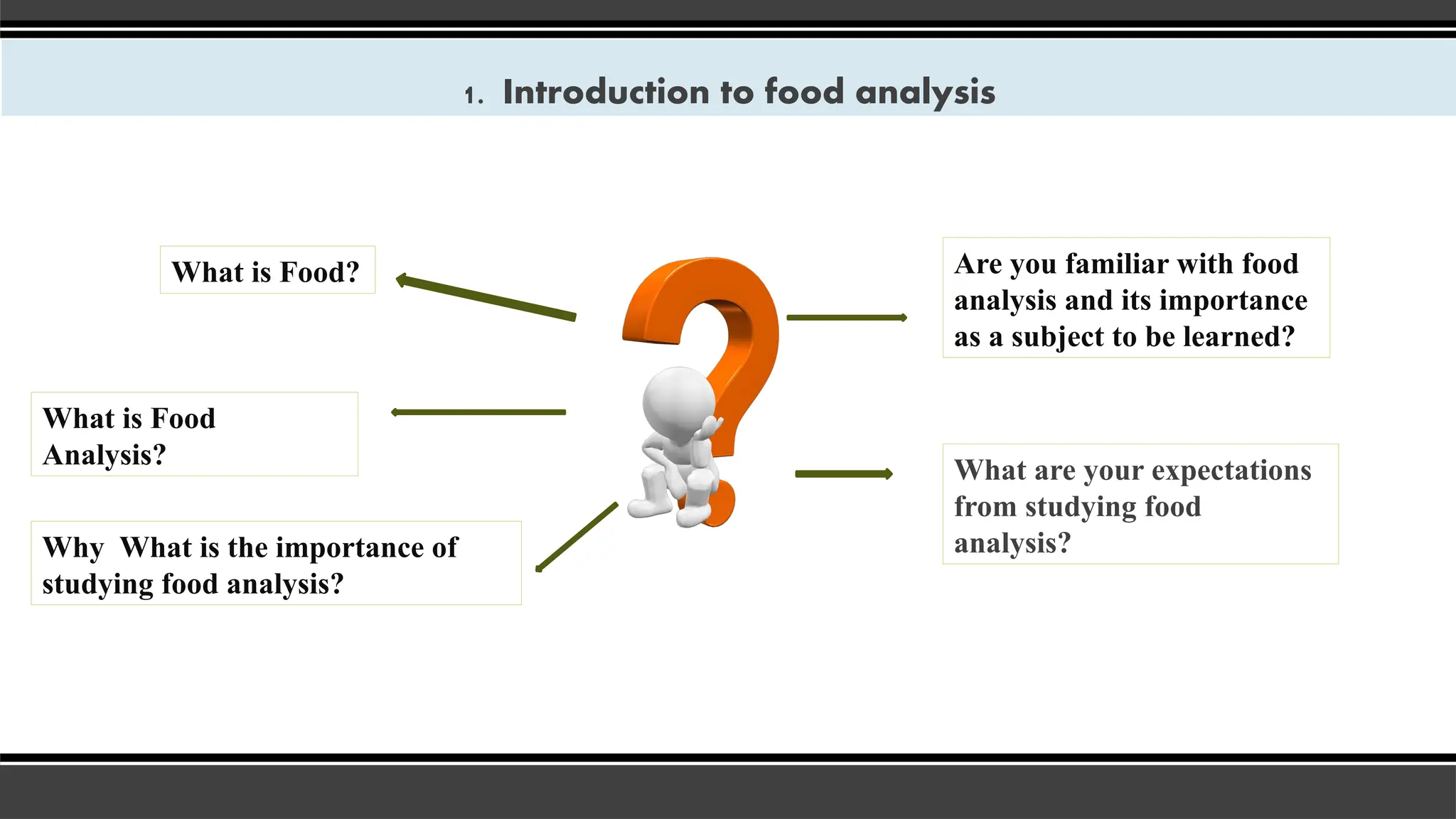 1. Introduction to food analysis

What is Food?

What is Food Analysis?

Why What is the importance of studying food analysis?

Are you familiar with food analysis and its importance as a subject to be learned?

What are your expectations from studying food analysis?